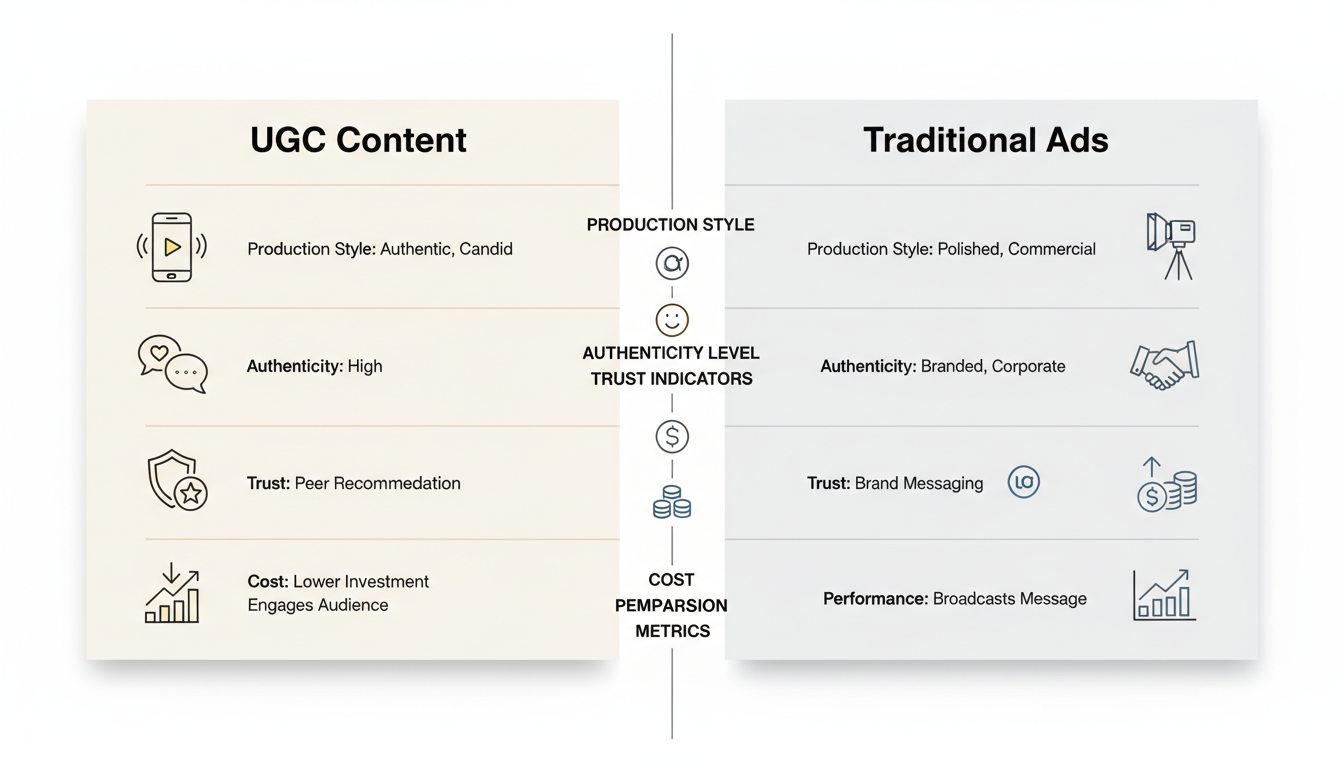 UGC Content

Production Style: Authentic, Candid

Authenticity: High

Trust: Peer Recommedation

Cost: Lower Investment
Engages Audience

PRODUCTION STYLE

AUTHENTICITY LEVEL
TRUST INDICATORS

COST
PEMPARSION
METRICS

Traditional Ads

Production Style: Polished, Commercial

Authenticity: Branded, Corporate

Trust: Brand Messaging

Performance: Broadcasts Message